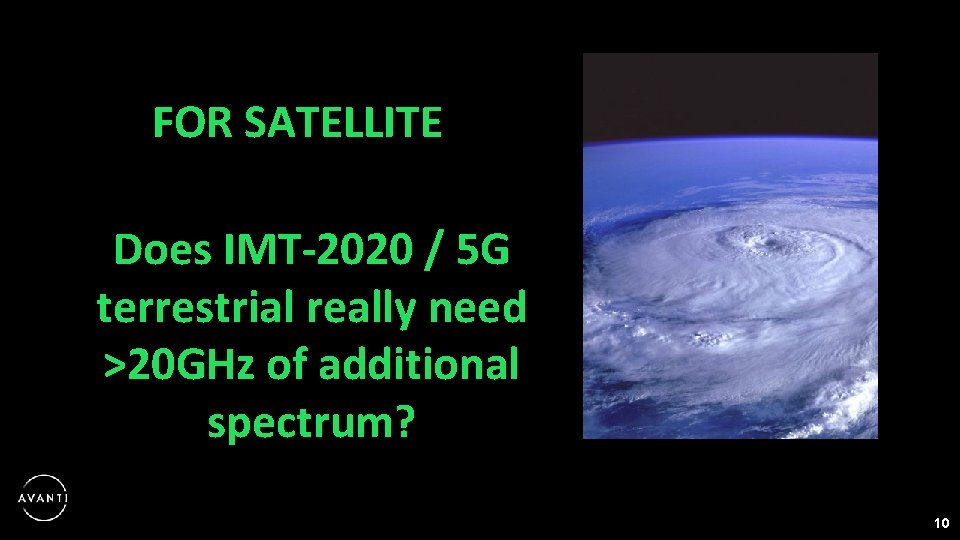 FOR SATELLITE

Does IMT-2020 / 5G terrestrial really need >20GHz of additional spectrum?

AVANTI

10